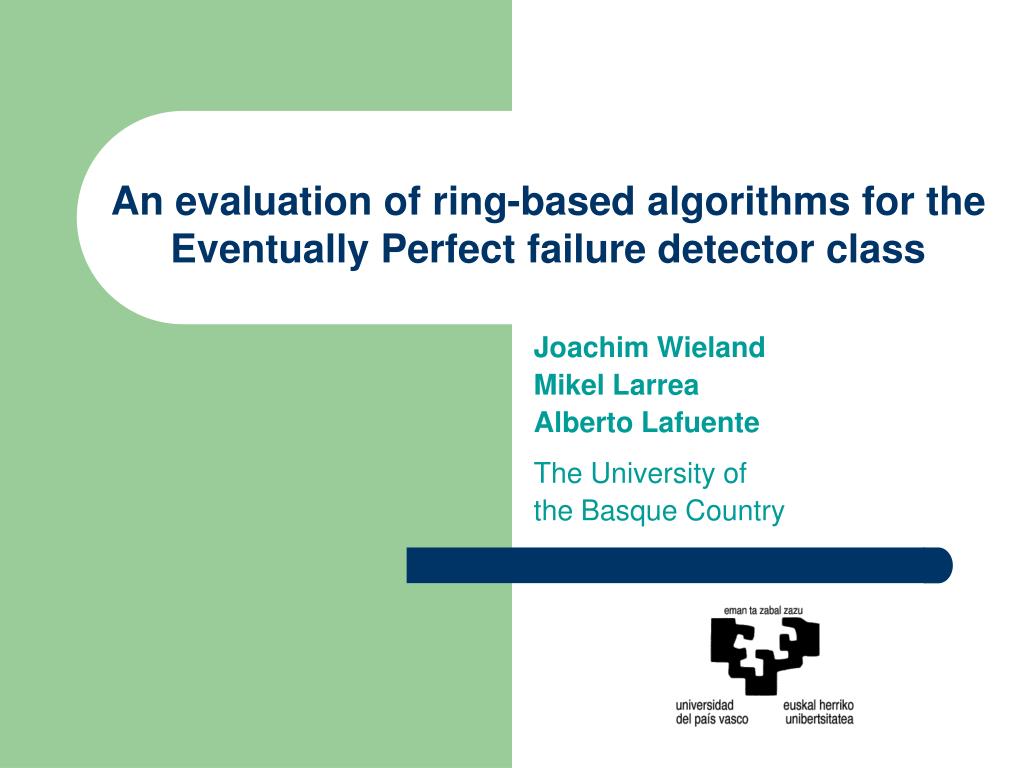 An evaluation of ring-based algorithms for the Eventually Perfect failure detector class

Joachim Wieland
Mikel Larrea
Alberto Lafuente

The University of the Basque Country

eman ta zabal zazu

universidad del país vasco

euskal herriko unibertsitatea